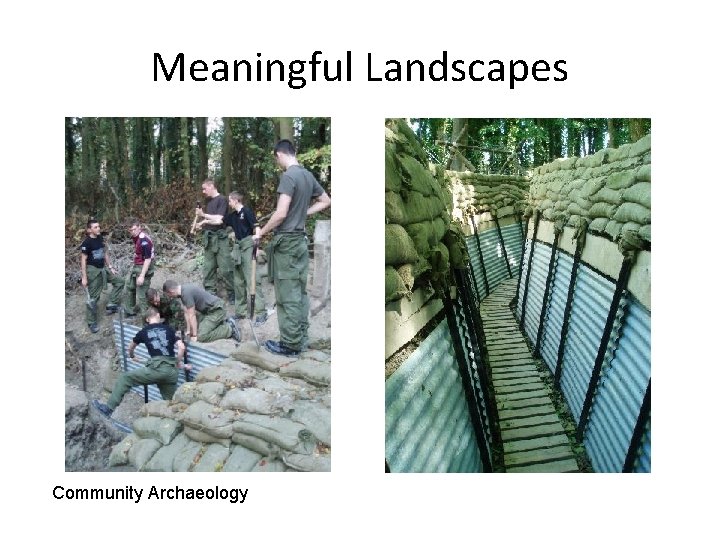 Meaningful Landscapes

Community Archaeology